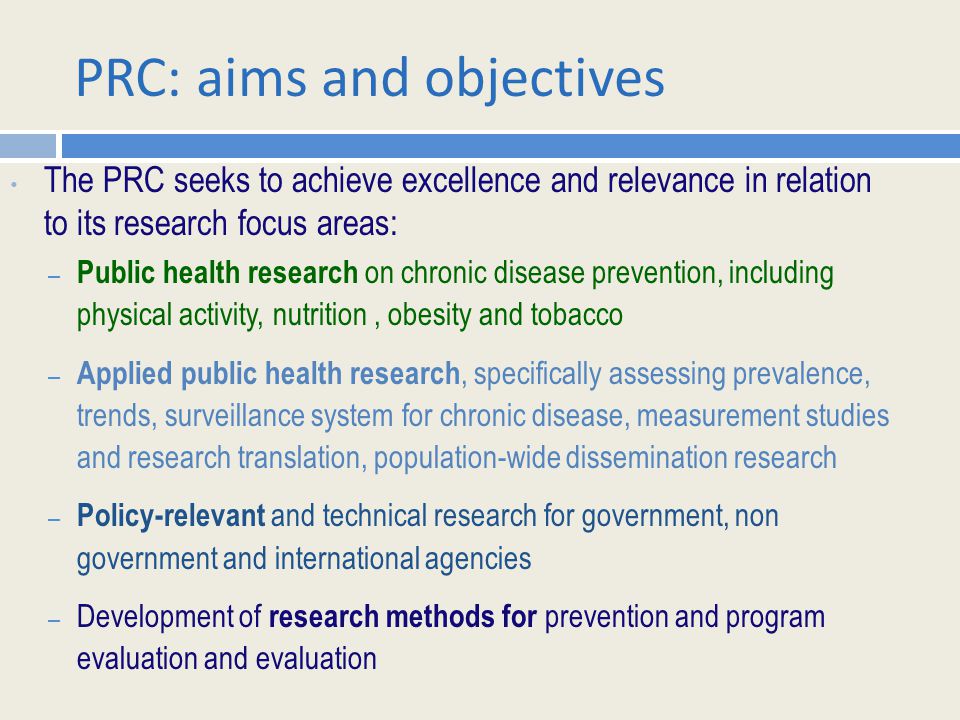 PRC: aims and objectives

• The PRC seeks to achieve excellence and relevance in relation to its research focus areas:

– Public health research on chronic disease prevention, including physical activity, nutrition , obesity and tobacco

– Applied public health research, specifically assessing prevalence, trends, surveillance system for chronic disease, measurement studies and research translation, population-wide dissemination research

– Policy-relevant and technical research for government, non government and international agencies

– Development of research methods for prevention and program evaluation and evaluation